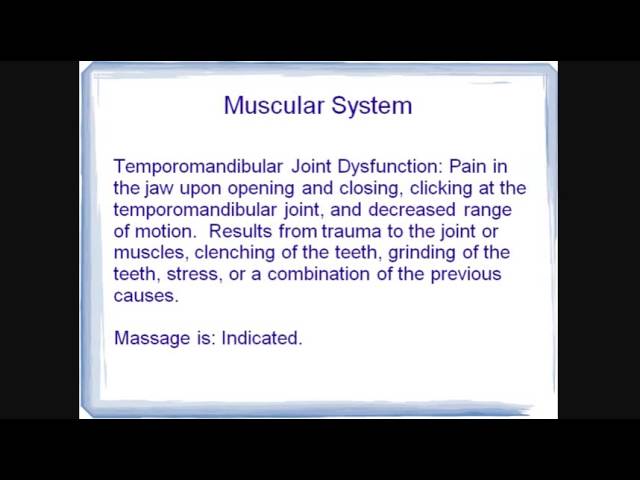 Muscular System

Temporomandibular Joint Dysfunction: Pain in the jaw upon opening and closing, clicking at the temporomandibular joint, and decreased range of motion. Results from trauma to the joint or muscles, clenching of the teeth, grinding of the teeth, stress, or a combination of the previous causes.

Massage is: Indicated.